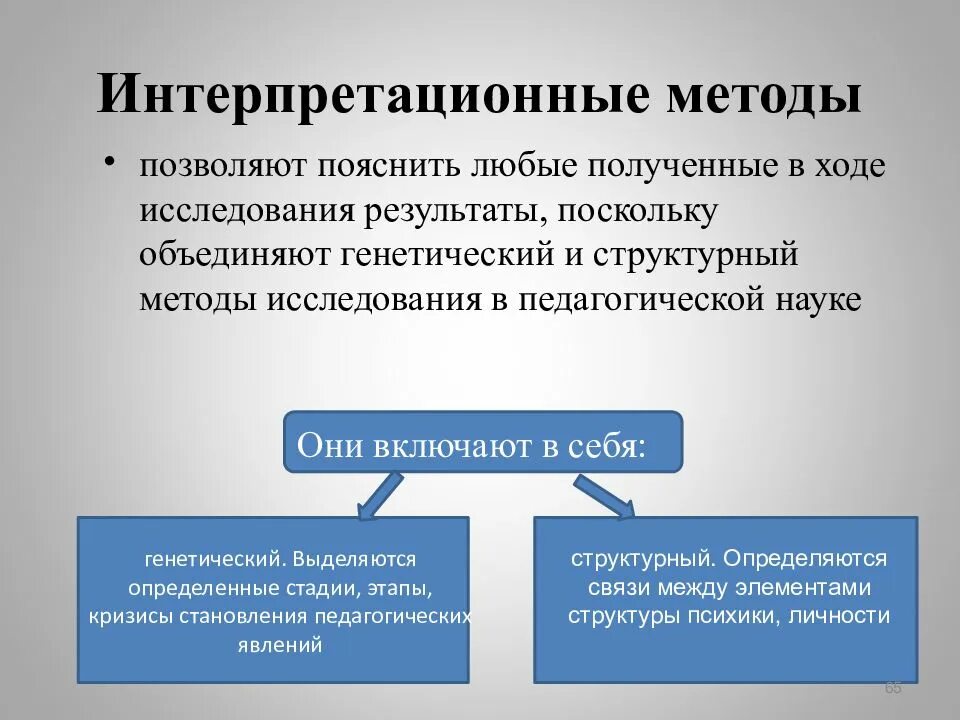 Интерпретационные методы

• позволяют пояснить любые полученные в ходе исследования результаты, поскольку объединяют генетический и структурный методы исследования в педагогической науке

Они включают в себя:

генетический. Выделяются определенные стадии, этапы, кризисы становления педагогических явлений

структурный. Определяются связи между элементами структуры психики, личности

65